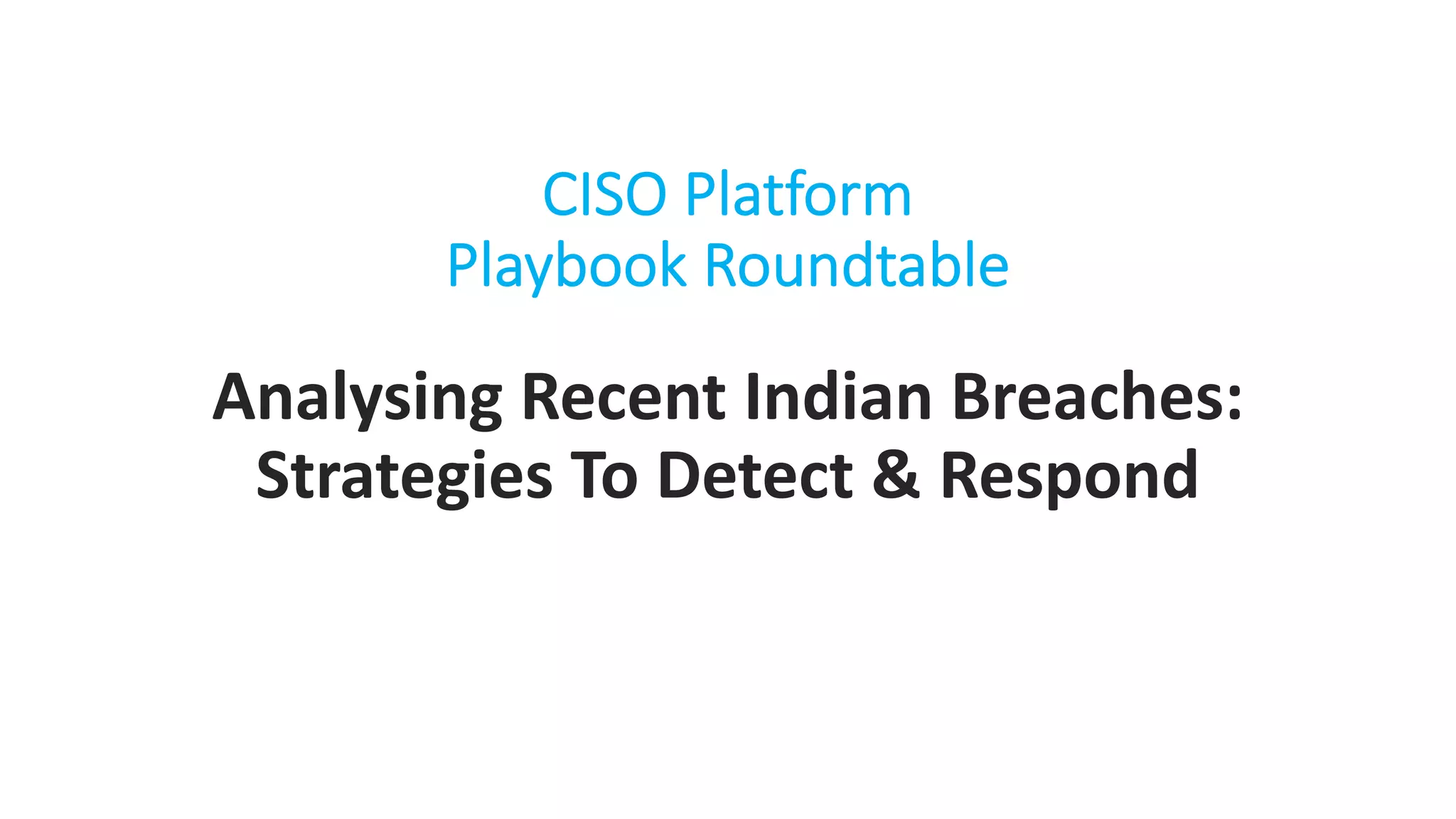 CISO Platform
Playbook Roundtable

Analysing Recent Indian Breaches: Strategies To Detect & Respond